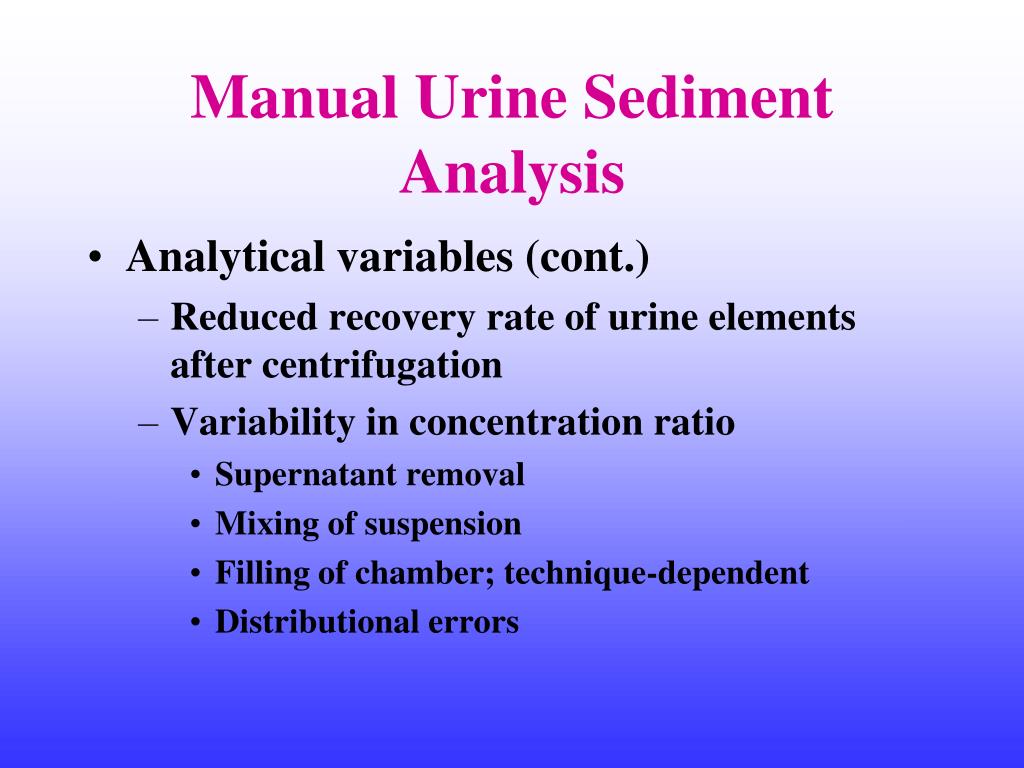 Manual Urine Sediment Analysis

• Analytical variables (cont.)
– Reduced recovery rate of urine elements after centrifugation
– Variability in concentration ratio
• Supernatant removal
• Mixing of suspension
• Filling of chamber; technique-dependent
• Distributional errors